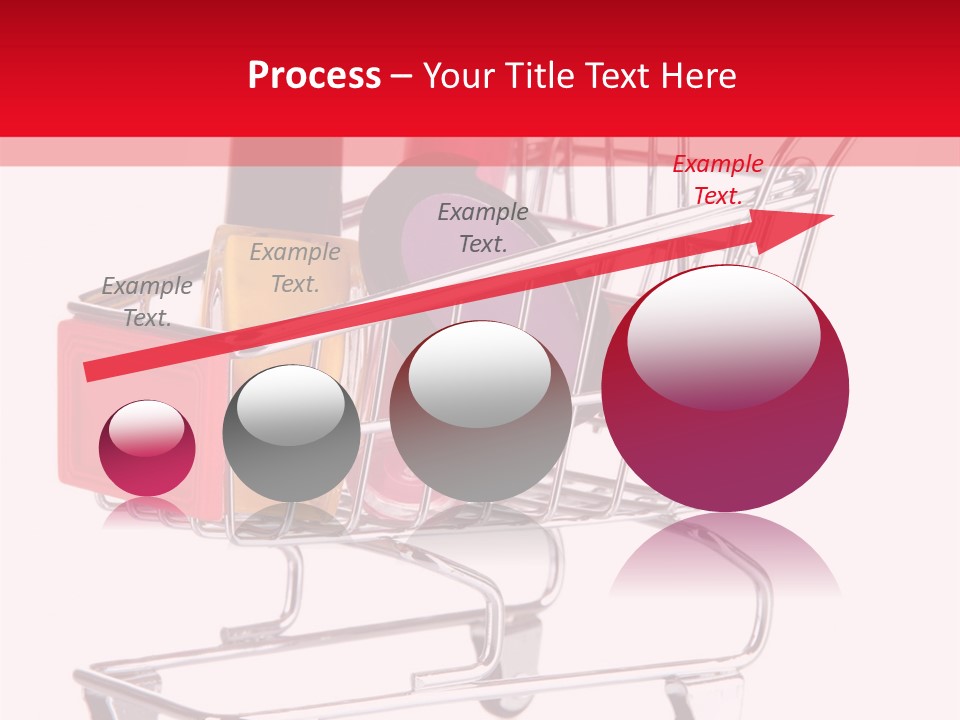 Process – Your Title Text Here

Example Text.

Example Text.

Example Text.

Example Text.